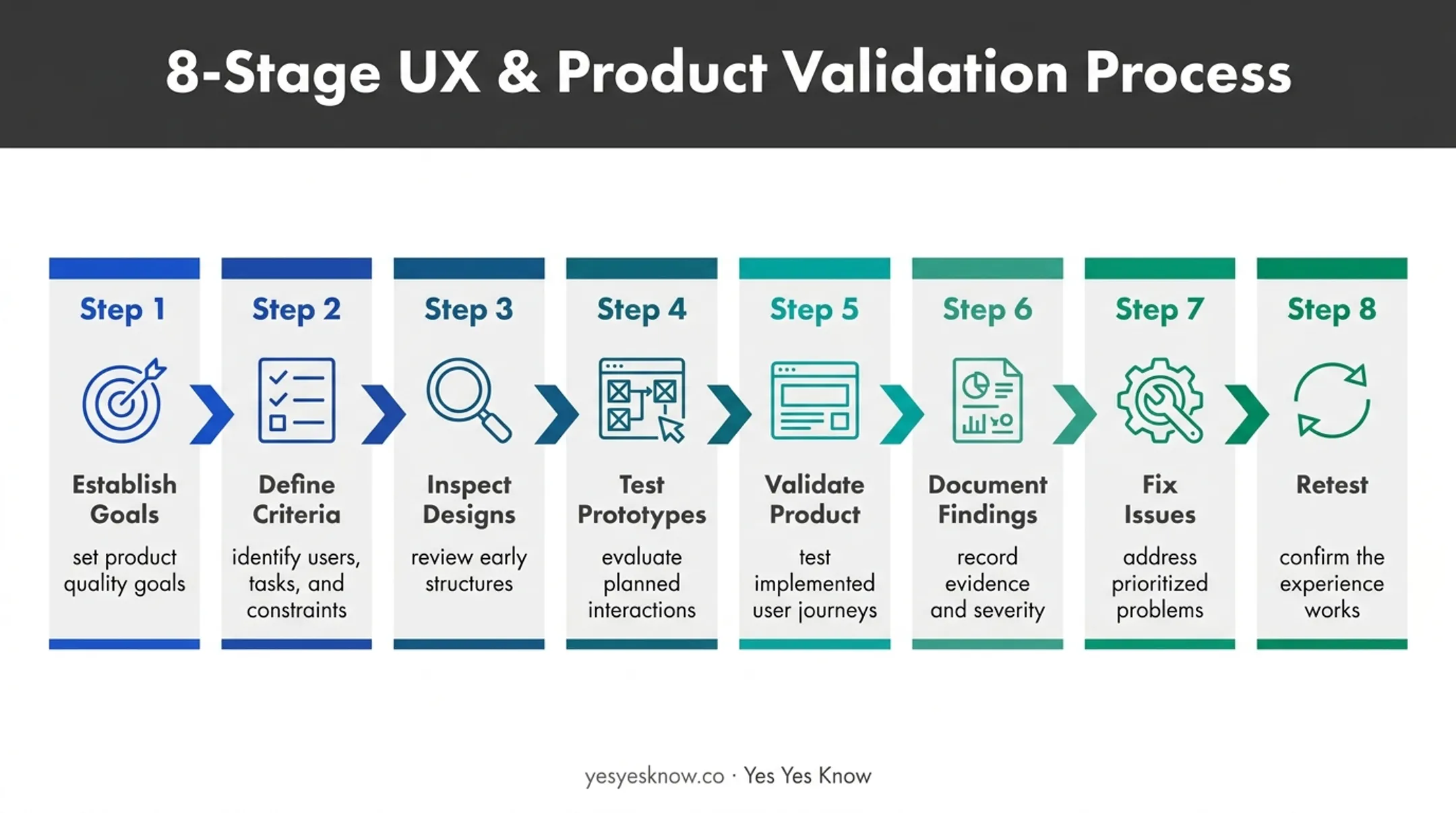 8-Stage UX & Product Validation Process

Step 1
Establish Goals
set product quality goals

Step 2
Define Criteria
identify users, tasks, and constraints

Step 3
Inspect Designs
review early structures

Step 4
Test Prototypes
evaluate planned interactions

Step 5
Validate Product
test implemented user journeys

Step 6
Document Findings
record evidence and severity

Step 7
Fix Issues
address prioritized problems

Step 8
Retest
confirm the experience works

yesyesknow.co · Yes Yes Know